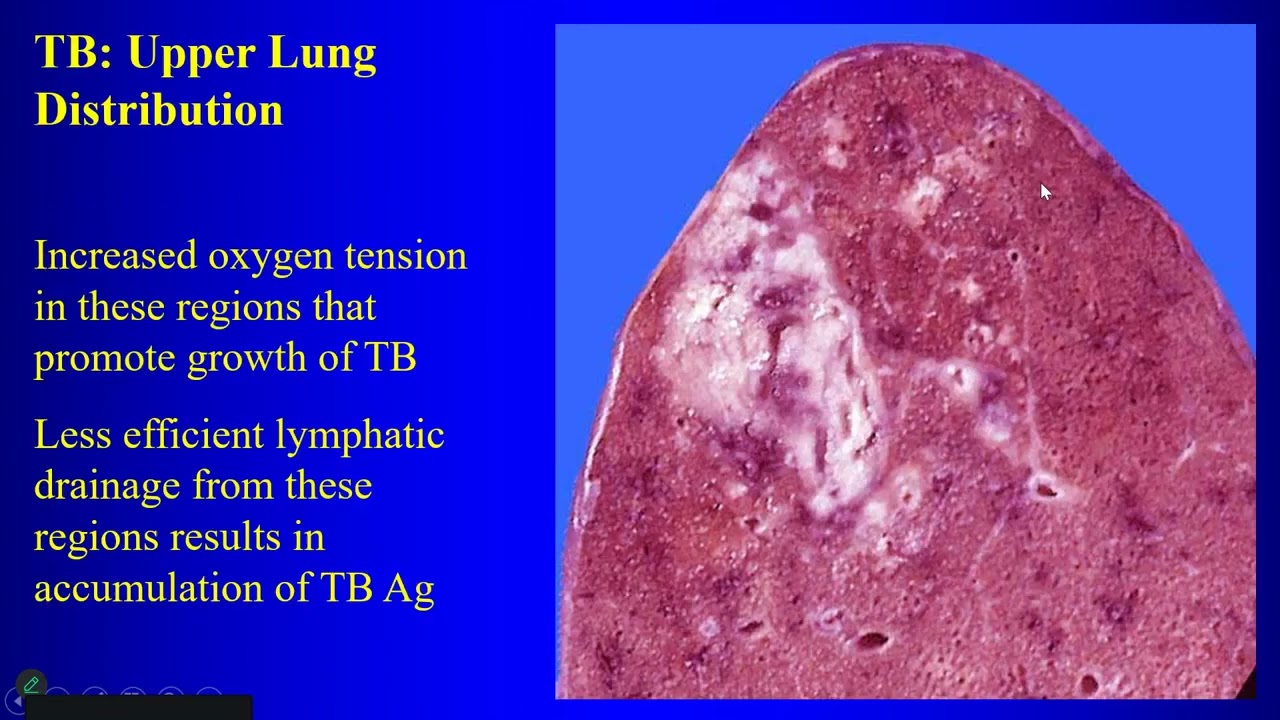 TB: Upper Lung Distribution

Increased oxygen tension in these regions that promote growth of TB

Less efficient lymphatic drainage from these regions results in accumulation of TB Ag